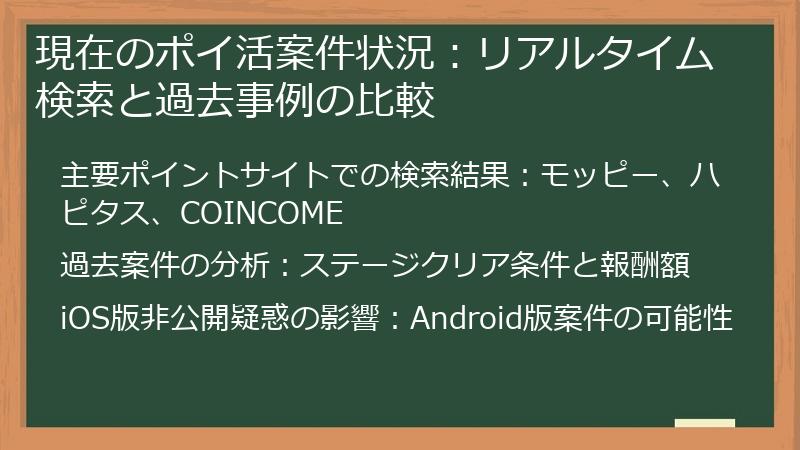 現在のポイ活案件状況：リアルタイム検索と過去事例の比較

主要ポイントサイトでの検索結果：モッピー、ハピタス、COINCOME

過去案件の分析：ステージクリア条件と報酬額

iOS版非公開疑惑の影響：Android版案件の可能性